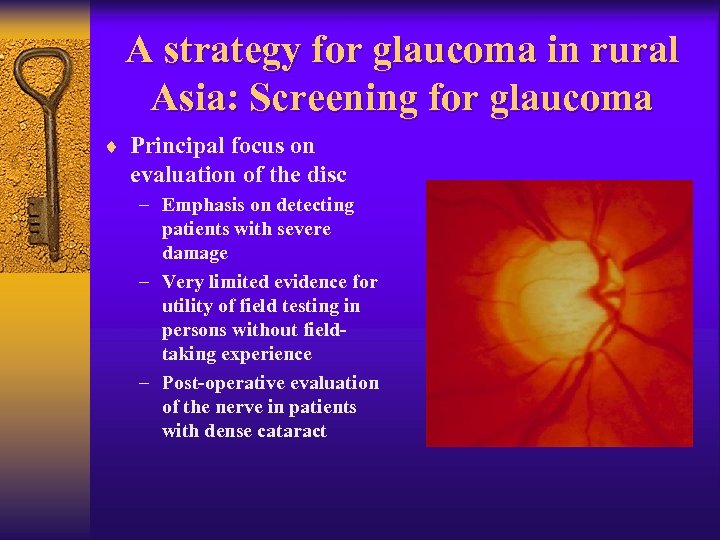 A strategy for glaucoma in rural Asia: Screening for glaucoma

♦ Principal focus on evaluation of the disc
– Emphasis on detecting patients with severe damage
– Very limited evidence for utility of field testing in persons without field-taking experience
– Post-operative evaluation of the nerve in patients with dense cataract